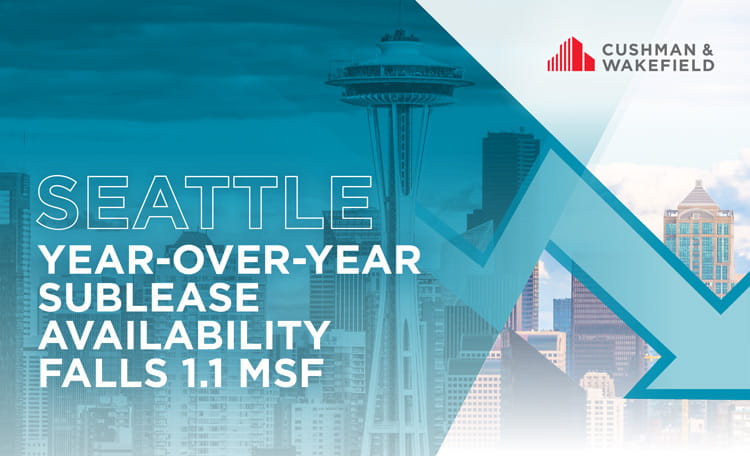 CUSHMAN & WAKEFIELD

SEATTLE

YEAR-OVER-YEAR SUBLEASE AVAILABILITY FALLS 1.1 MSF